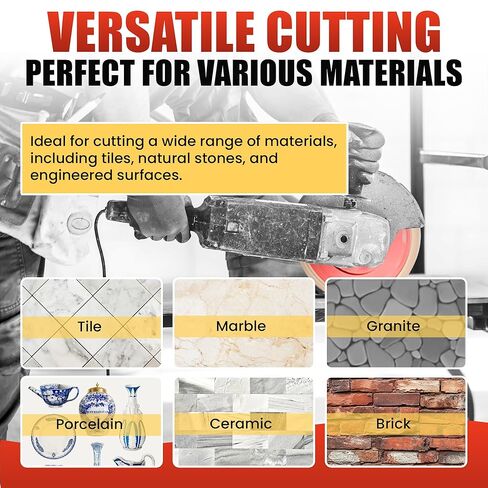 VERSATILE CUTTING
PERFECT FOR VARIOUS MATERIALS

Ideal for cutting a wide range of materials, including tiles, natural stones, and engineered surfaces.

Tile
Marble
Granite
Porcelain
Ceramic
Brick